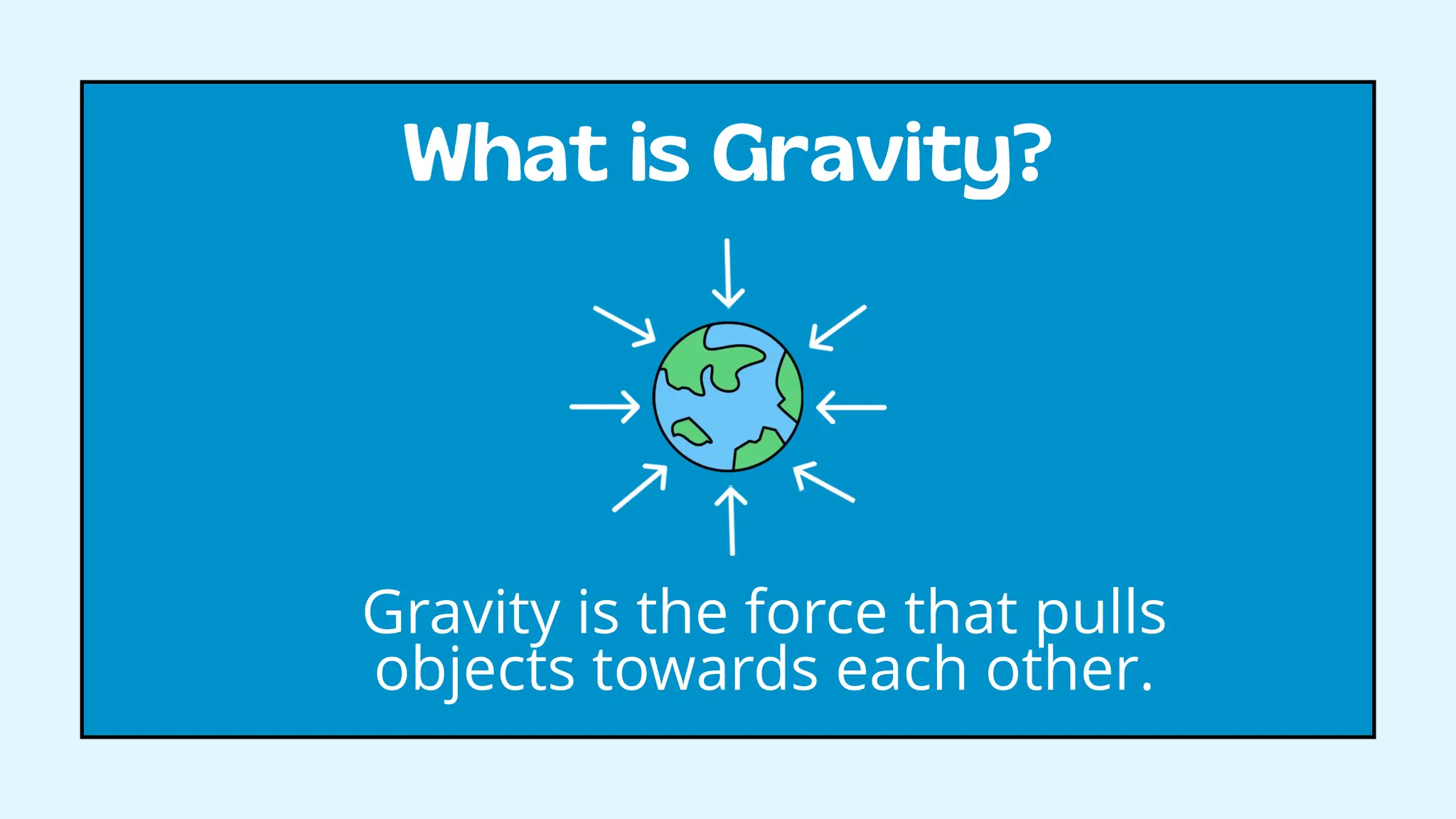 What is Gravity?

Gravity is the force that pulls objects towards each other.